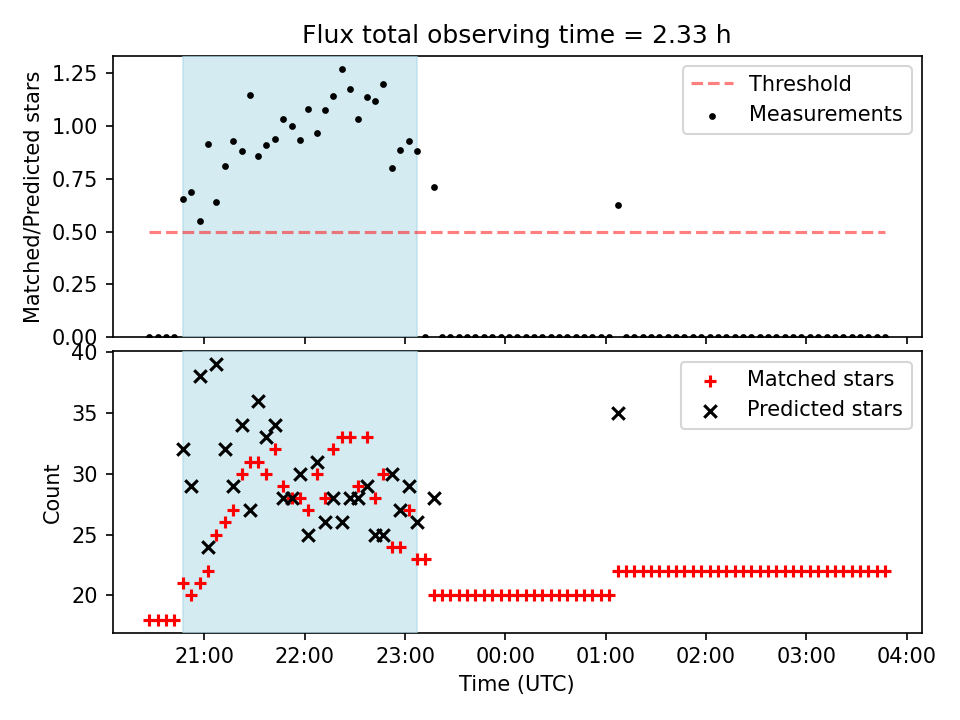 Flux total observing time = 2.33 h

Matched/Predicted stars

1.25
1.00
0.75
0.50
0.25
0.00

Threshold
Measurements

Count

40
35
30
25
20

Matched stars
Predicted stars

21:00 22:00 23:00 00:00 01:00 02:00 03:00 04:00

Time (UTC)